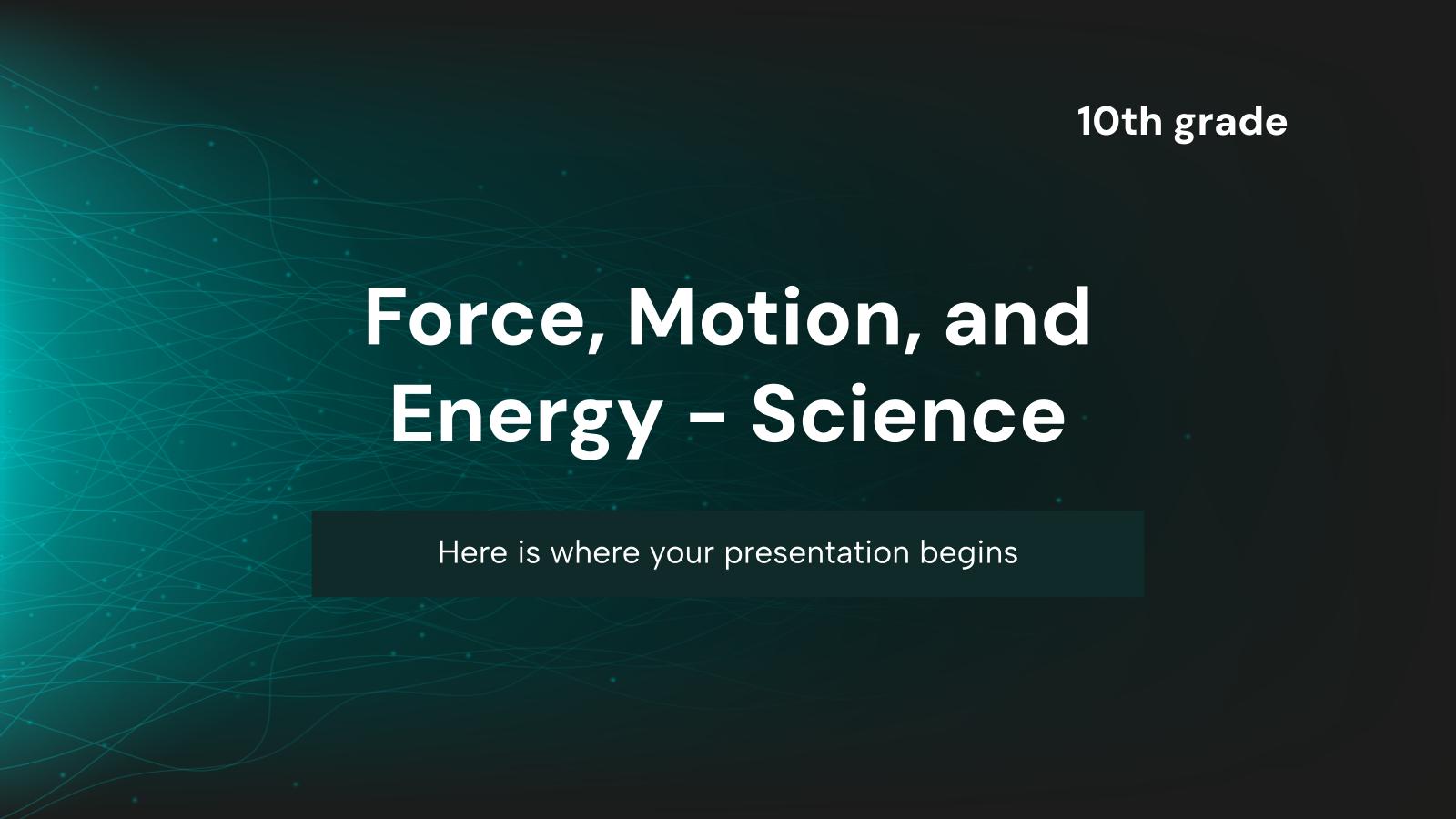 10th grade

Force, Motion, and Energy - Science

Here is where your presentation begins